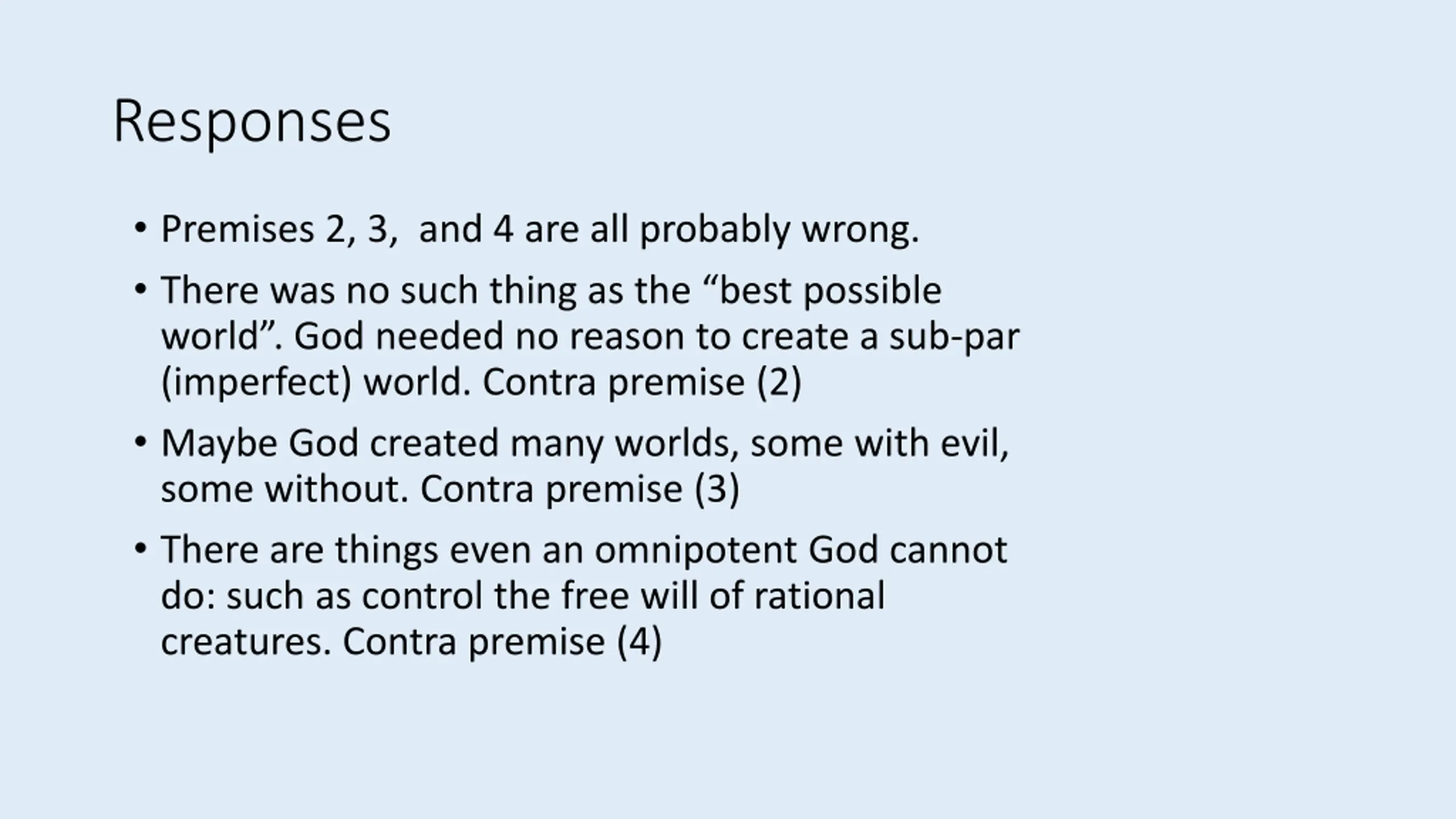 Responses

• Premises 2, 3,  and 4 are all probably wrong.

• There was no such thing as the “best possible world”. God needed no reason to create a sub-par (imperfect) world. Contra premise (2)

• Maybe God created many worlds, some with evil, some without. Contra premise (3)

• There are things even an omnipotent God cannot do: such as control the free will of rational creatures. Contra premise (4)